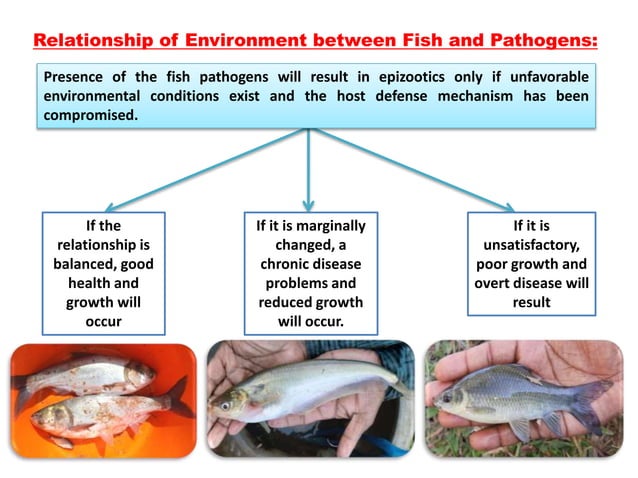 Relationship of Environment between Fish and Pathogens:

Presence of the fish pathogens will result in epizootics only if unfavorable environmental conditions exist and the host defense mechanism has been compromised.

If the relationship is balanced, good health and growth will occur

If it is marginally changed, a chronic disease problems and reduced growth will occur.

If it is unsatisfactory, poor growth and overt disease will result